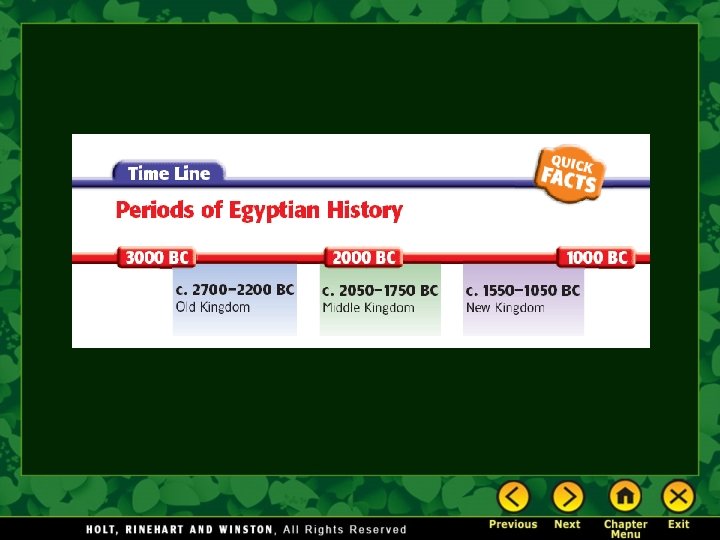 Time Line

QUICK FACTS

Periods of Egyptian History

3000 BC

2000 BC

1000 BC

c. 2700–2200 BC
Old Kingdom

c. 2050–1750 BC
Middle Kingdom

c. 1550–1050 BC
New Kingdom

HOLT, RINEHART AND WINSTON, All Rights Reserved

Previous

Next

Chapter Menu

Exit